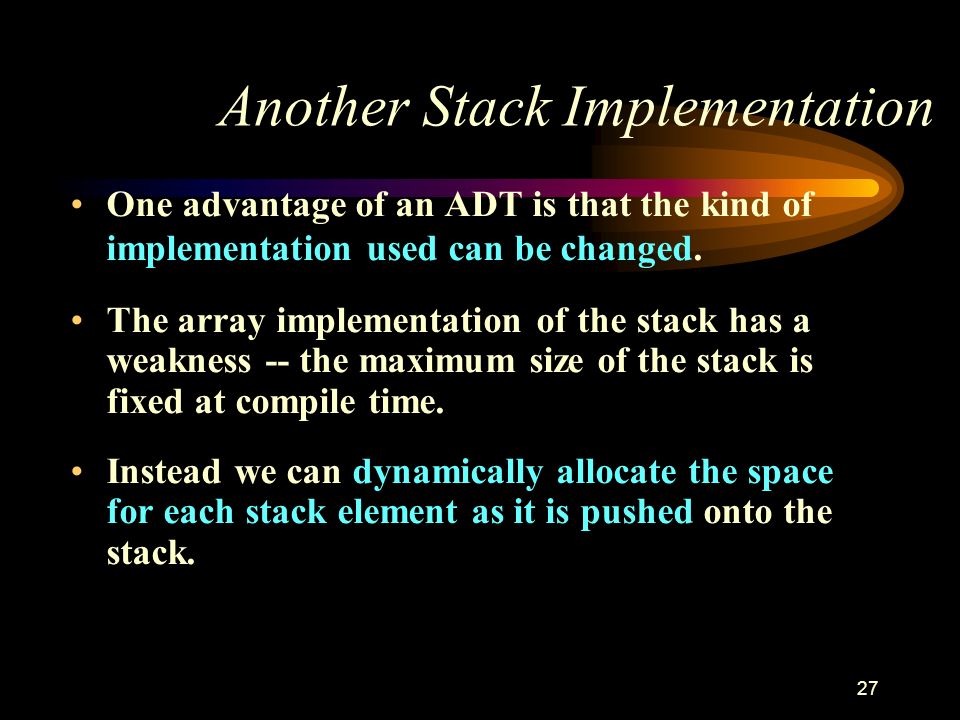 Another Stack Implementation

• One advantage of an ADT is that the kind of implementation used can be changed.

• The array implementation of the stack has a weakness -- the maximum size of the stack is fixed at compile time.

• Instead we can dynamically allocate the space for each stack element as it is pushed onto the stack.

27